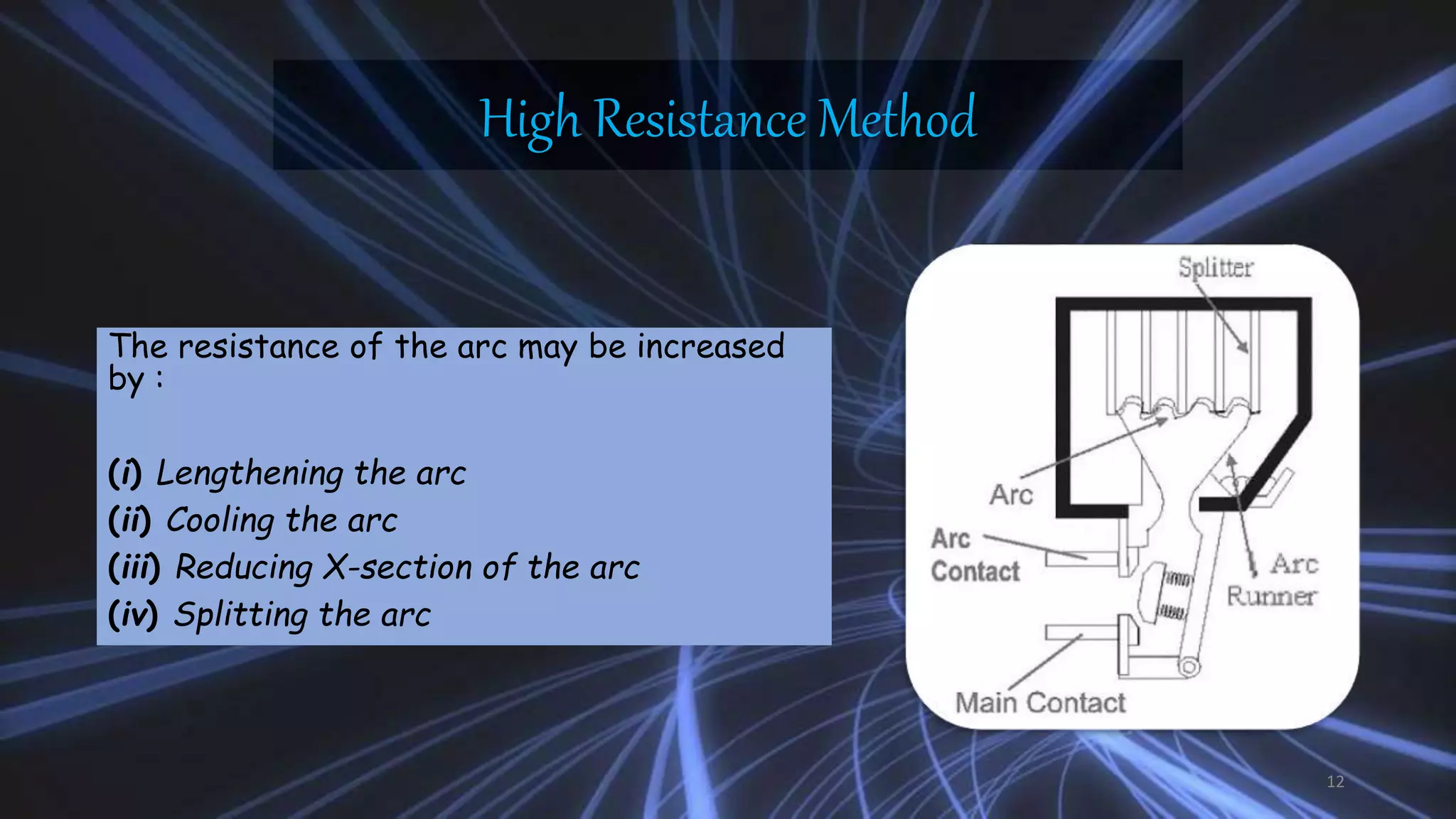 High Resistance Method

The resistance of the arc may be increased by :

(i) Lengthening the arc
(ii) Cooling the arc
(iii) Reducing X-section of the arc
(iv) Splitting the arc

Splitter

Arc

Arc Contact

Arc Runner

Main Contact

12